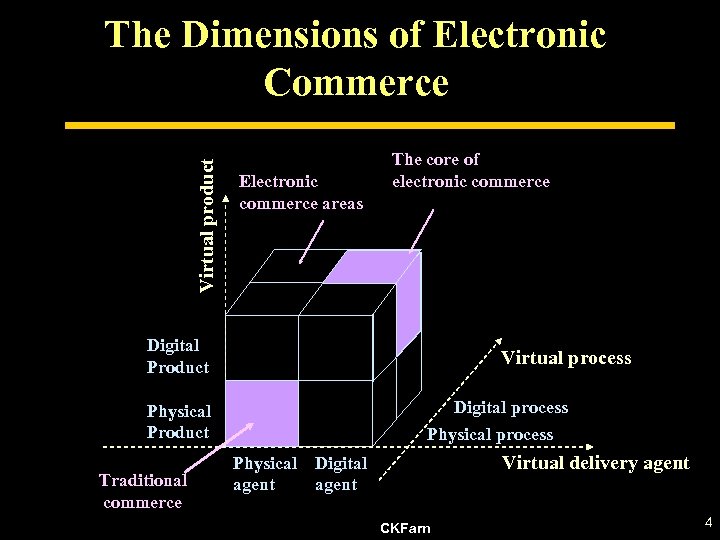 The Dimensions of Electronic Commerce

Virtual product

Electronic commerce areas

The core of electronic commerce

Digital Product

Physical Product

Virtual process

Digital process

Physical process

Virtual delivery agent

Physical agent

Digital agent

Traditional commerce

CKFarn

4